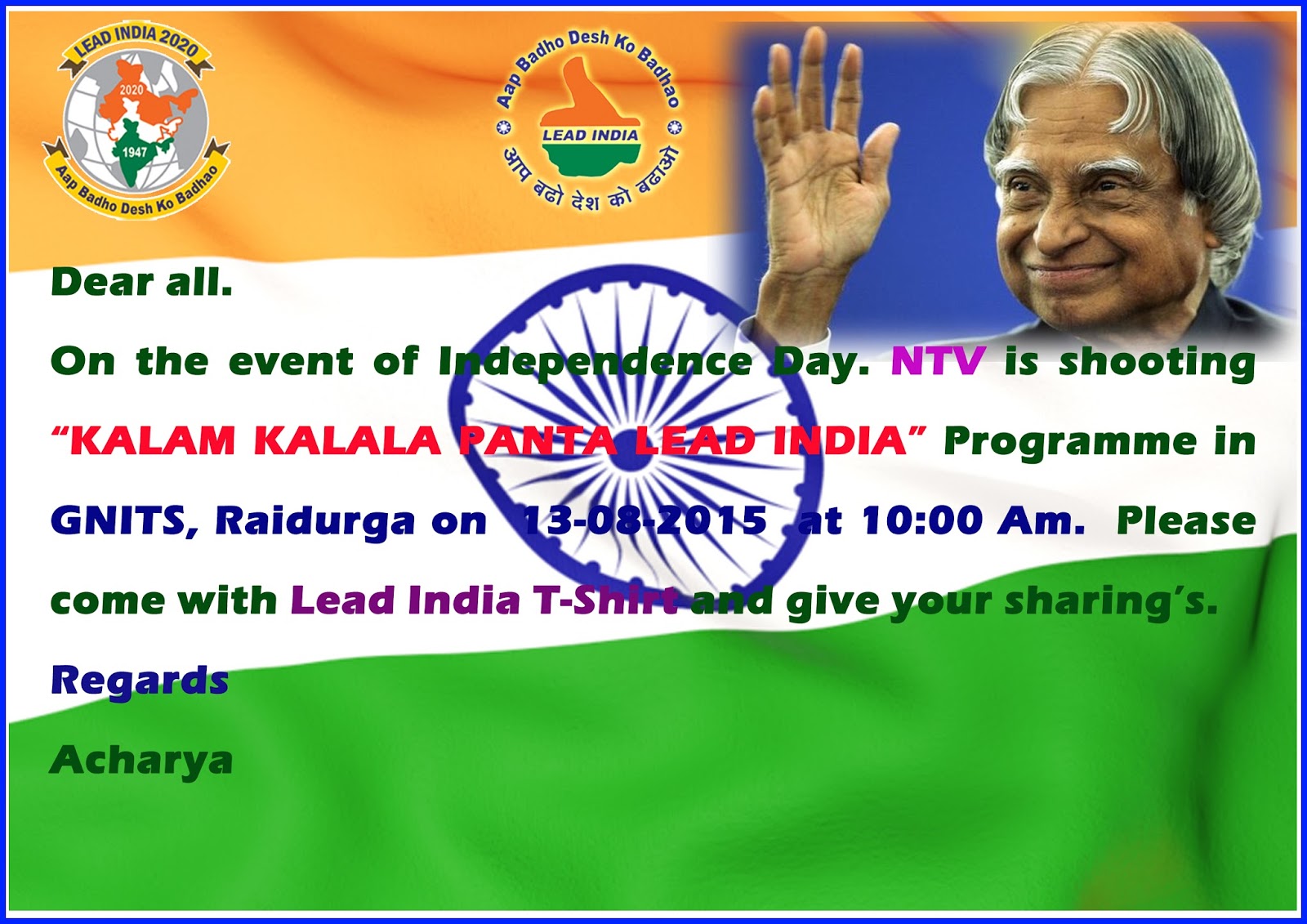 LEAD INDIA 2020
2020
1947
Aap Badho Desh Ko Badhao

Aap Badho Desh Ko Badhao
LEAD INDIA
आप बढो देश को बढाओ

Dear all.

On the event of Independence Day. NTV is shooting "KALAM KALALA PANTA LEAD INDIA" Programme in GNITS, Raidurga on 13-08-2015 at 10:00 Am. Please come with Lead India T-Shirt and give your sharing's.

Regards

Acharya